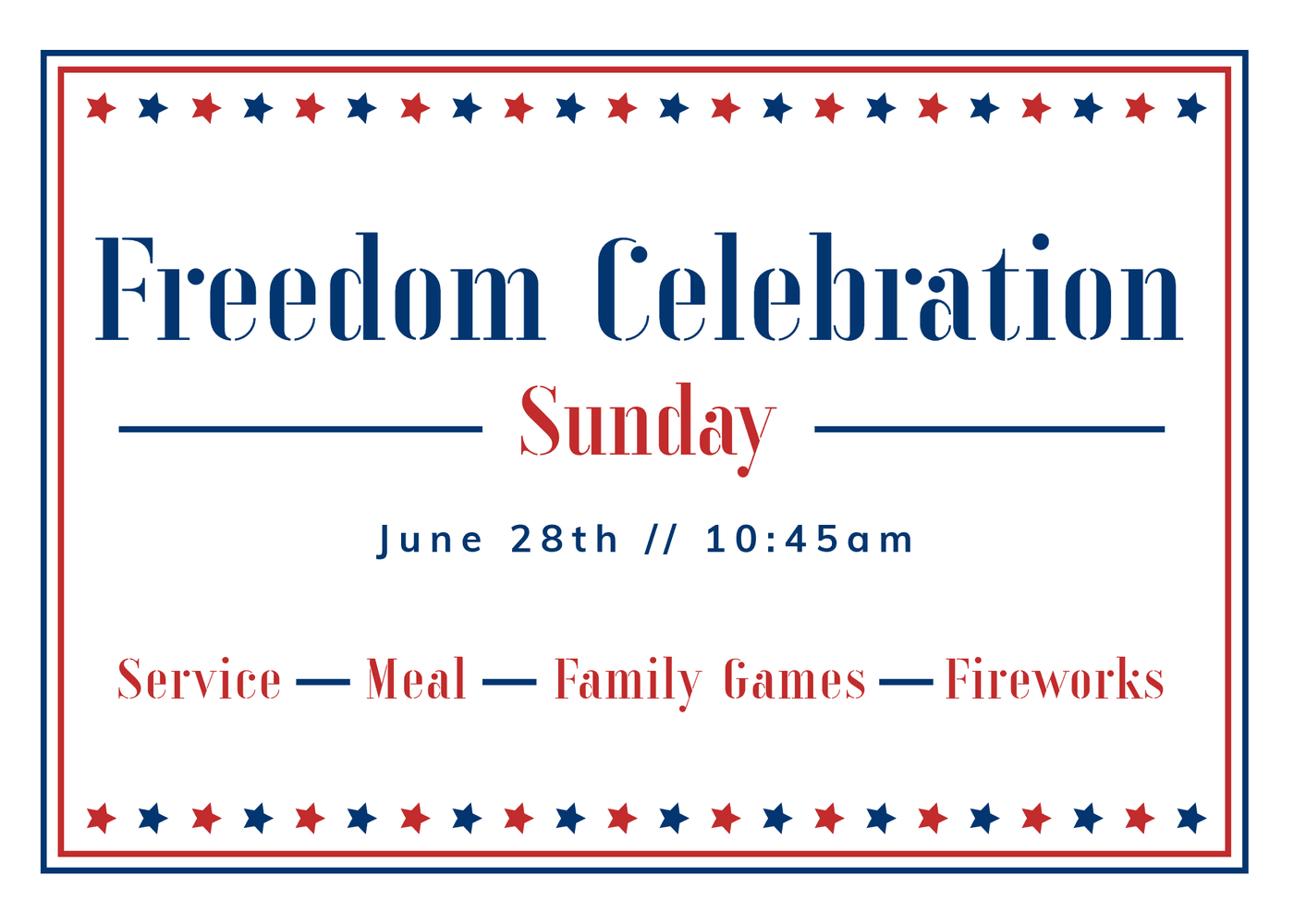 Freedom Celebration

Sunday

June 28th // 10:45am

Service — Meal — Family Games — Fireworks